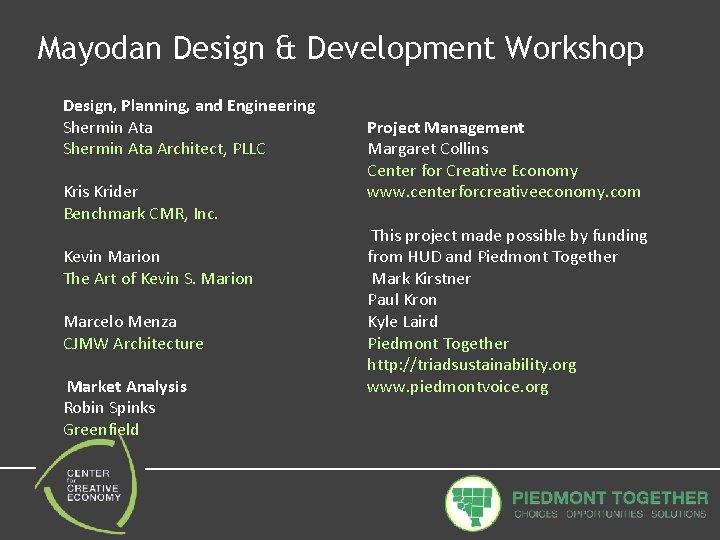 Mayodan Design & Development Workshop

Design, Planning, and Engineering
Shermin Ata
Shermin Ata Architect, PLLC

Kris Krider
Benchmark CMR, Inc.

Kevin Marion
The Art of Kevin S. Marion

Marcelo Menza
CJMW Architecture

Market Analysis
Robin Spinks
Greenfield

Project Management
Margaret Collins
Center for Creative Economy
www.centerforcreativeeconomy.com

This project made possible by funding from HUD and Piedmont Together
Mark Kirstner
Paul Kron
Kyle Laird
Piedmont Together
http://triadsustainability.org
www.piedmontvoice.org

CENTER for CREATIVE ECONOMY

PIEDMONT TOGETHER
CHOICES OPPORTUNITIES SOLUTIONS